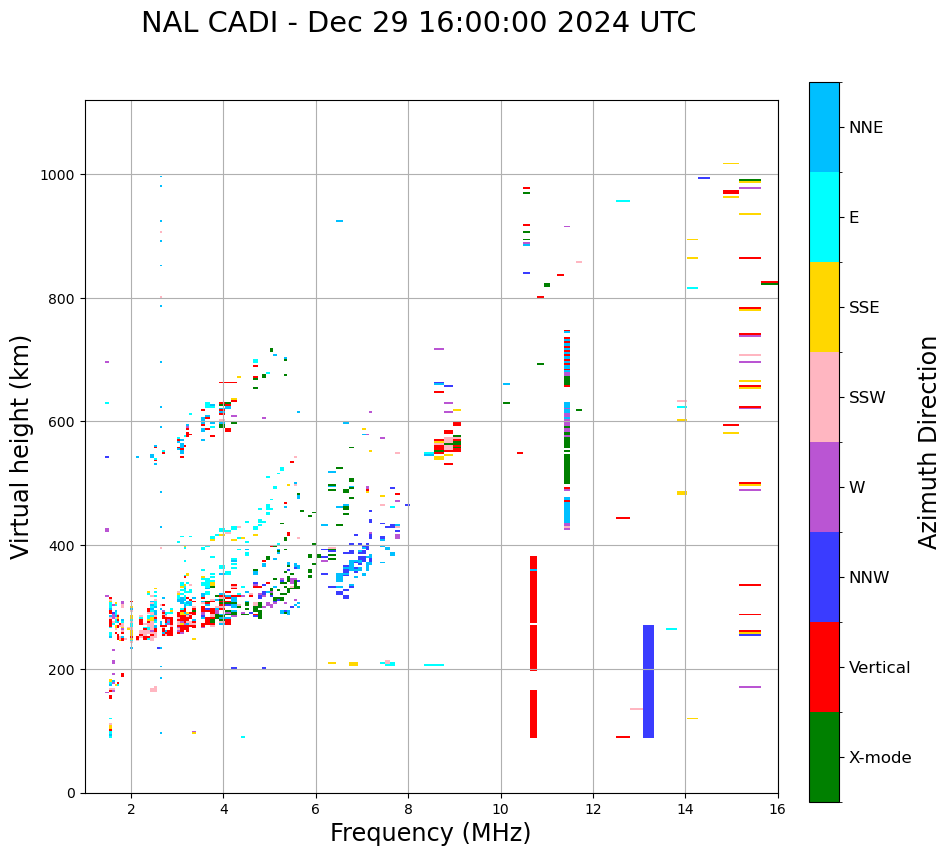 NAL CADI - Dec 29 16:00:00 2024 UTC

Virtual height (km)

1000
800
600
400
200
0

2
4
6
8
10
12
14
16

Frequency (MHz)

NNE
E
SSE
SSW
W
NNW
Vertical
X-mode

Azimuth Direction